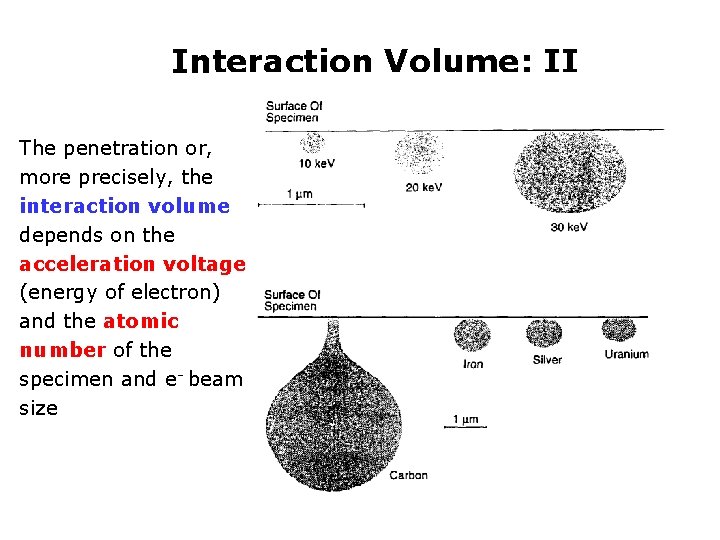 Interaction Volume: II

The penetration or, more precisely, the interaction volume depends on the acceleration voltage (energy of electron) and the atomic number of the specimen and $e^-$ beam size

Surface Of Specimen

10 keV

20 keV

30 keV

1 µm

Surface Of Specimen

Iron

Silver

Uranium

1 µm

Carbon